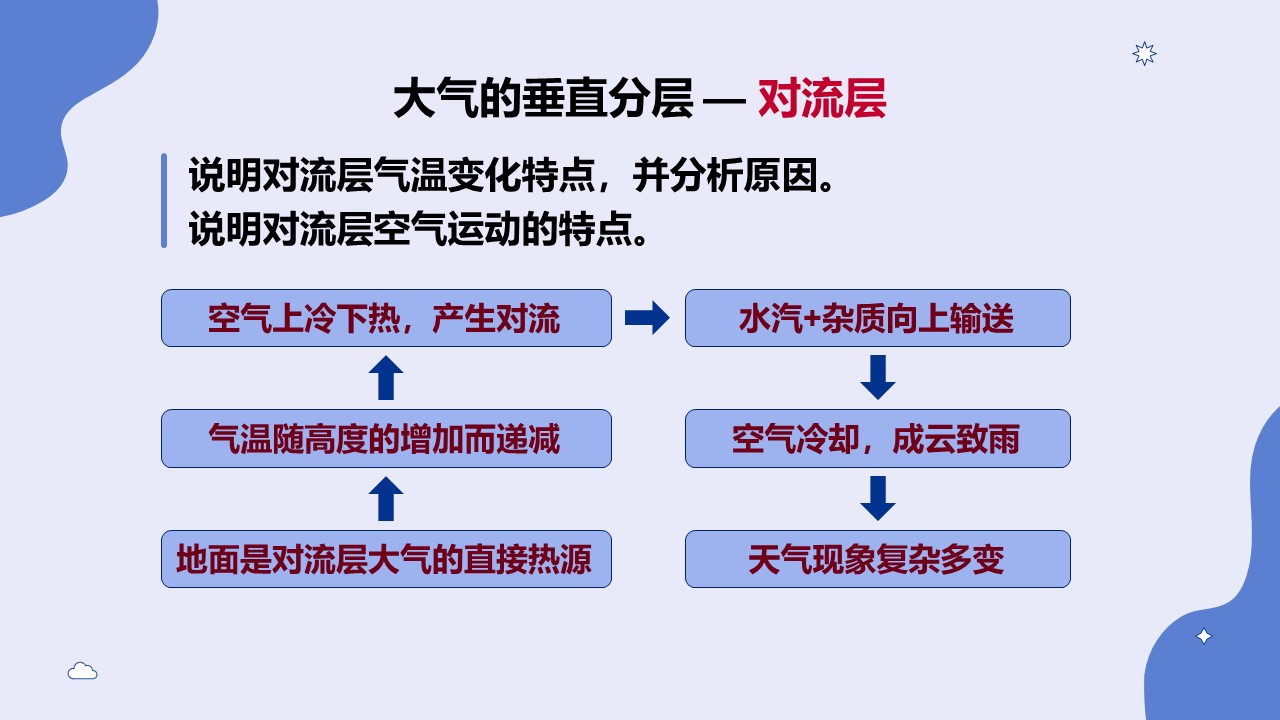 大气的垂直分层 — 对流层

说明对流层气温变化特点，并分析原因。
说明对流层空气运动的特点。

空气上冷下热，产生对流

气温随高度的增加而递减

地面是对流层大气的直接热源

水汽+杂质向上输送

空气冷却，成云致雨

天气现象复杂多变